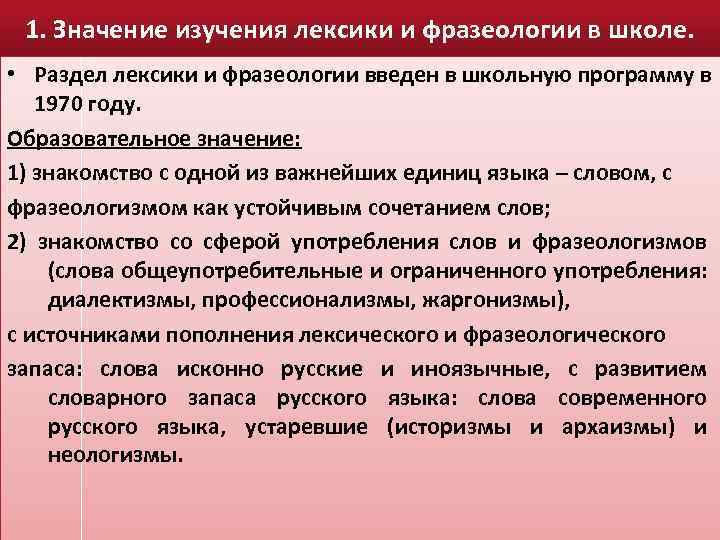 1. Значение изучения лексики и фразеологии в школе.

• Раздел лексики и фразеологии введен в школьную программу в 1970 году.

Образовательное значение:

1) знакомство с одной из важнейших единиц языка – словом, с фразеологизмом как устойчивым сочетанием слов;

2) знакомство со сферой употребления слов и фразеологизмов (слова общеупотребительные и ограниченного употребления: диалектизмы, профессионализмы, жаргонизмы),

с источниками пополнения лексического и фразеологического запаса: слова исконно русские и иноязычные, с развитием словарного запаса русского языка: слова современного русского языка, устаревшие (историзмы и архаизмы) и неологизмы.